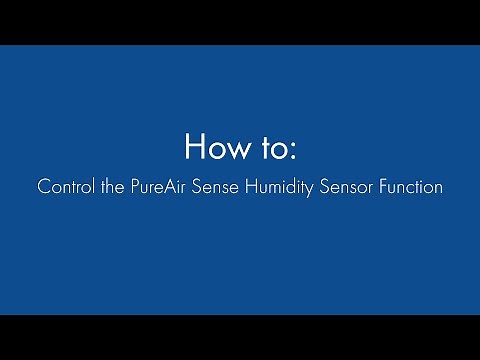 How to:

Control the PureAir Sense Humidity Sensor Function